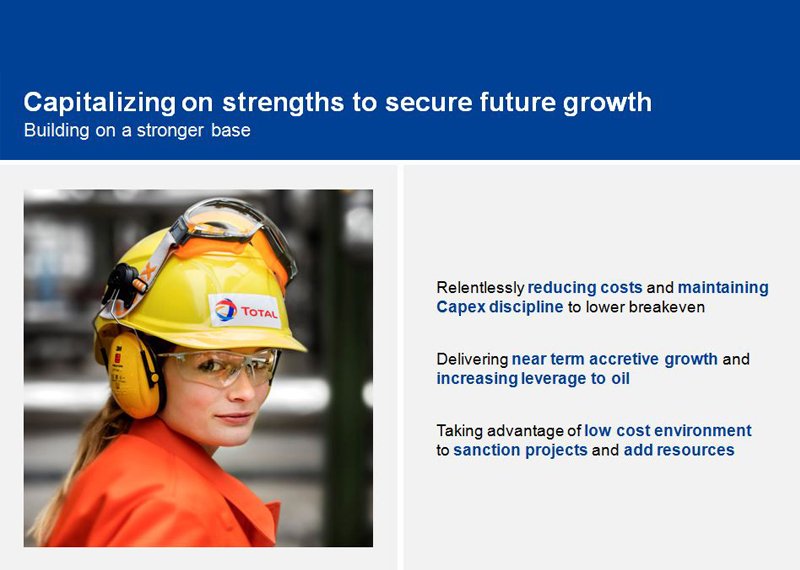 Capitalizing on strengths to secure future growth
Building on a stronger base

TOTAL

Relentlessly reducing costs and maintaining Capex discipline to lower breakeven

Delivering near term accretive growth and increasing leverage to oil

Taking advantage of low cost environment to sanction projects and add resources